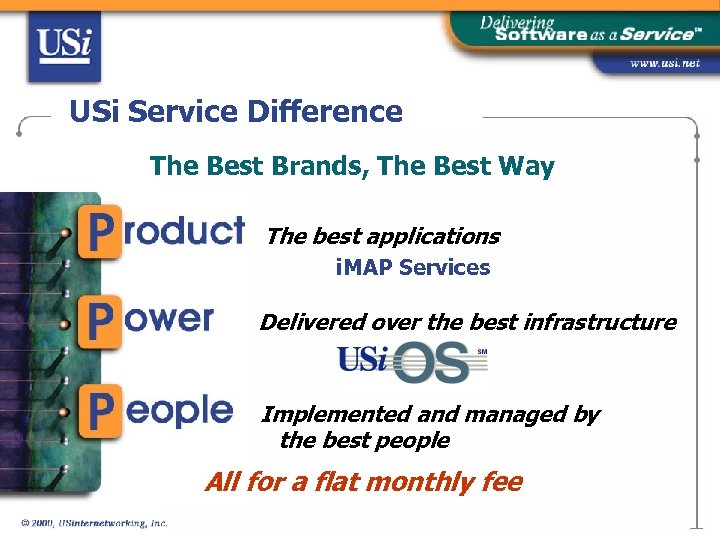 USi

Delivering Software as a Service℠

www.usi.net

USi Service Difference

The Best Brands, The Best Way

Product

The best applications

iMAP Services

Power

Delivered over the best infrastructure

USi OS℠

People

Implemented and managed by the best people

All for a flat monthly fee

© 2000, USinternetworking, Inc.